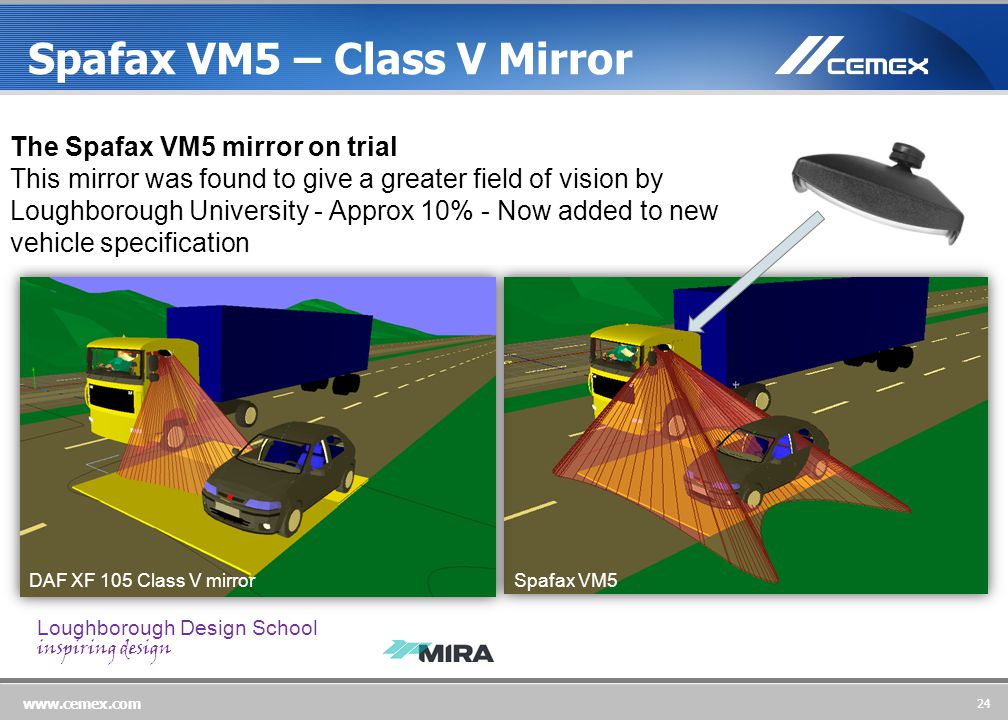 Spafax VM5 – Class V Mirror

CEMEX

The Spafax VM5 mirror on trial
This mirror was found to give a greater field of vision by Loughborough University - Approx 10% - Now added to new vehicle specification

DAF XF 105 Class V mirror

Spafax VM5

Loughborough Design School
inspiring design

MIRA

www.cemex.com

24